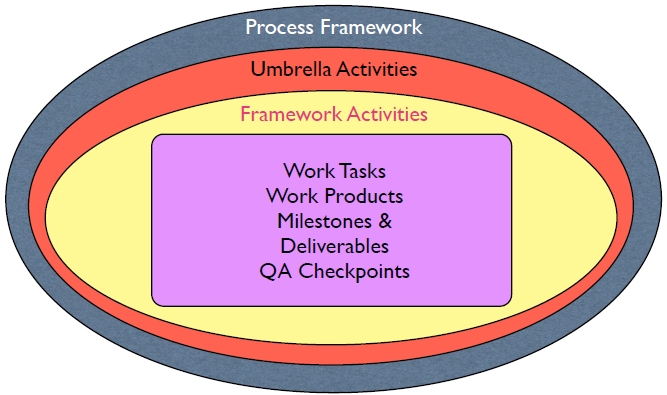 Process Framework

Umbrella Activities

Framework Activities

Work Tasks
Work Products
Milestones &
Deliverables
QA Checkpoints